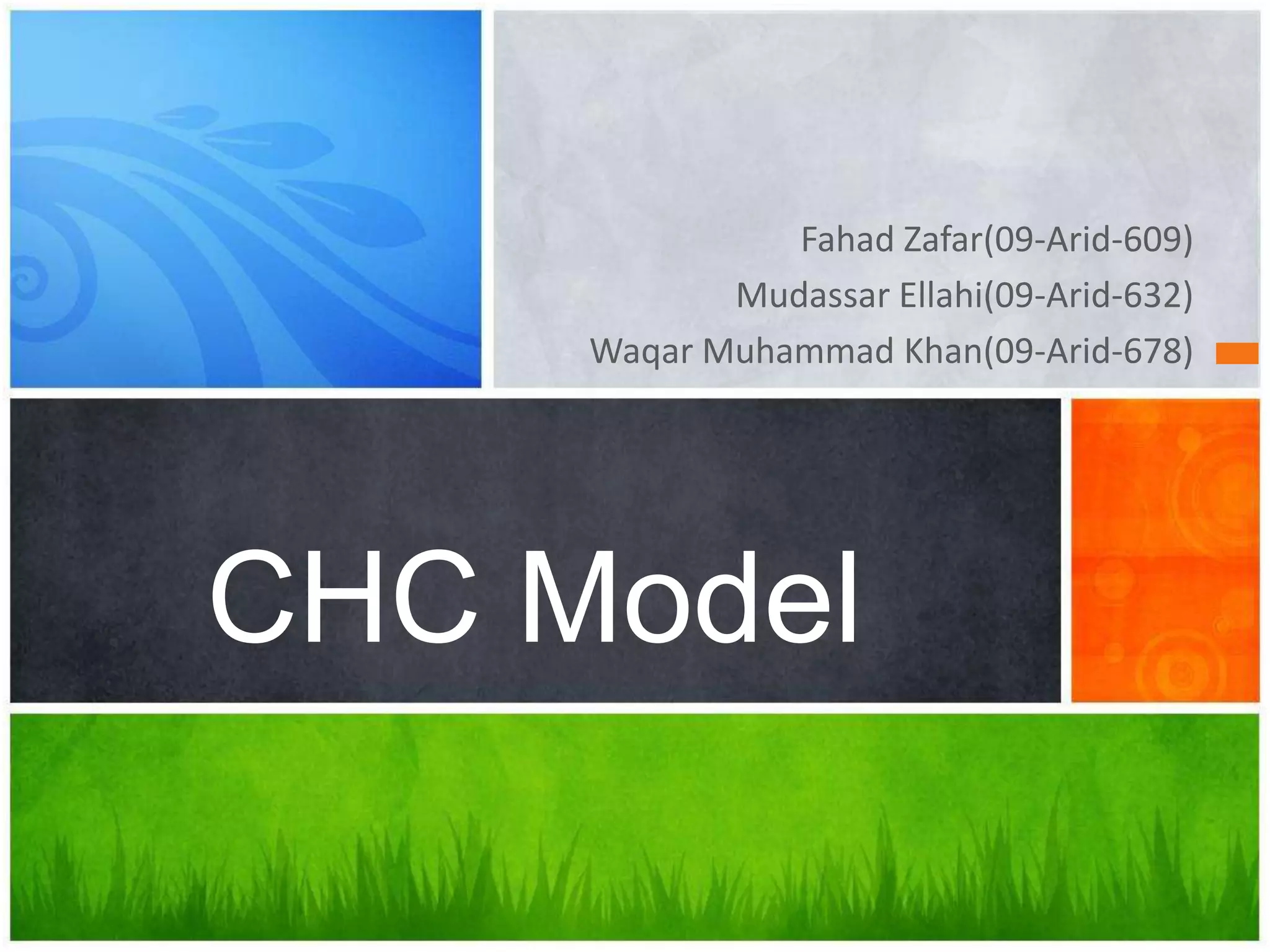 Fahad Zafar(09-Arid-609)
Mudassar Ellahi(09-Arid-632)
Waqar Muhammad Khan(09-Arid-678)

CHC Model